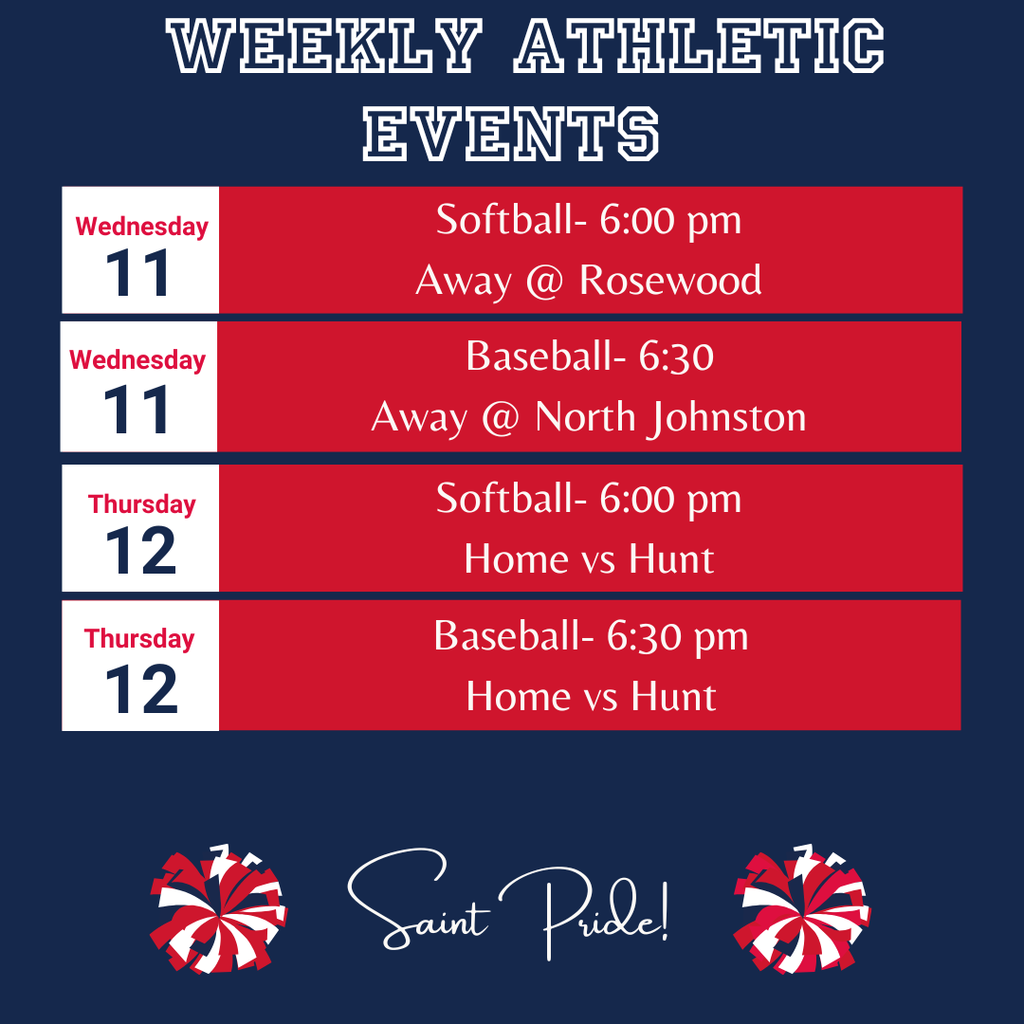 WEEKLY ATHLETIC EVENTS

Wednesday
11

Softball- 6:00 pm
Away @ Rosewood

Wednesday
11

Baseball- 6:30
Away @ North Johnston

Thursday
12

Softball- 6:00 pm
Home vs Hunt

Thursday
12

Baseball- 6:30 pm
Home vs Hunt

Saint Pride!